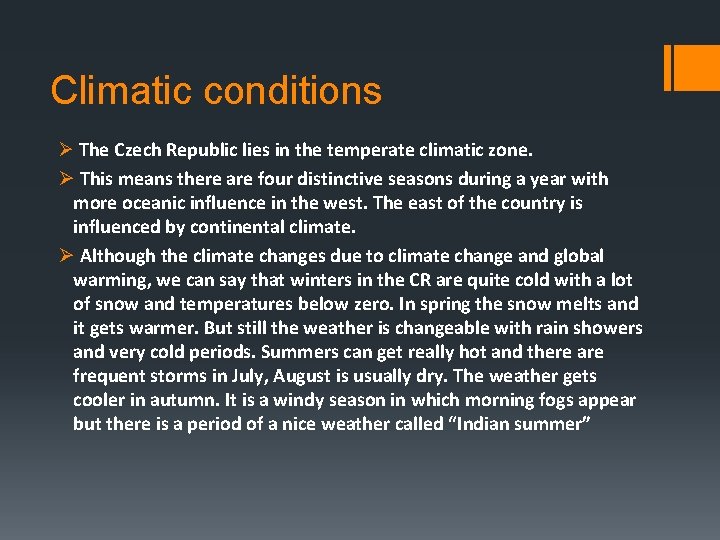 Climatic conditions

➢ The Czech Republic lies in the temperate climatic zone.

➢ This means there are four distinctive seasons during a year with more oceanic influence in the west. The east of the country is influenced by continental climate.

➢ Although the climate changes due to climate change and global warming, we can say that winters in the CR are quite cold with a lot of snow and temperatures below zero. In spring the snow melts and it gets warmer. But still the weather is changeable with rain showers and very cold periods. Summers can get really hot and there are frequent storms in July, August is usually dry. The weather gets cooler in autumn. It is a windy season in which morning fogs appear but there is a period of a nice weather called “Indian summer”